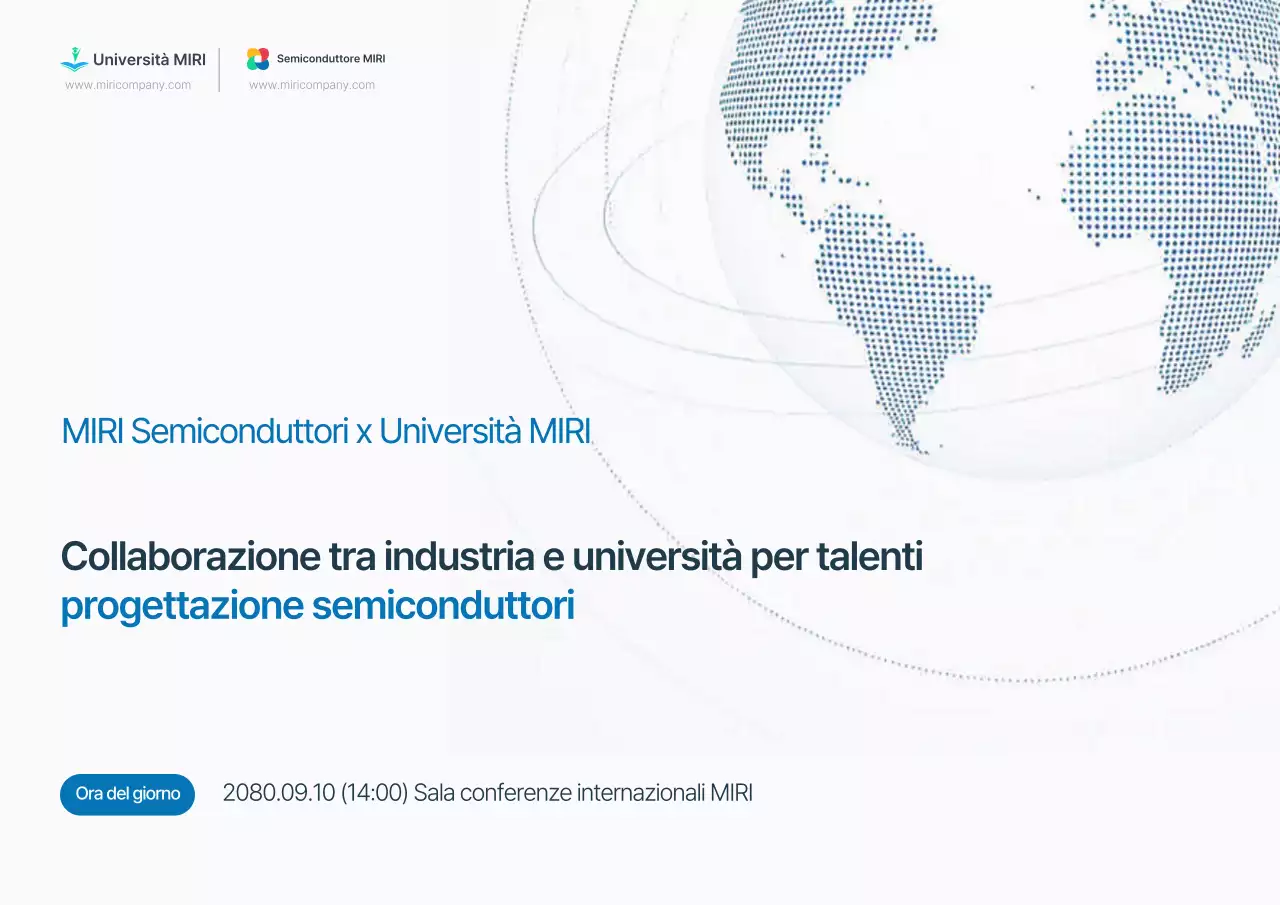 Università MIRI
www.miricompany.com

Semiconduttore MIRI
www.miricompany.com

MIRI Semiconduttori x Università MIRI

Collaborazione tra industria e università per talenti progettazione semiconduttori

Ora del giorno

2080.09.10 (14:00) Sala conferenze internazionali MIRI